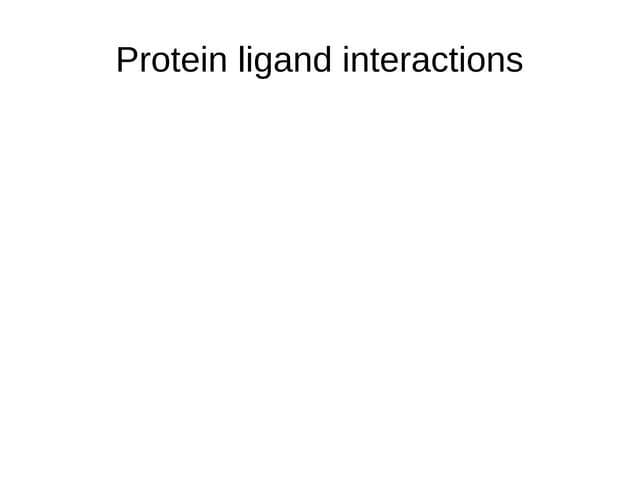 Protein ligand interactions